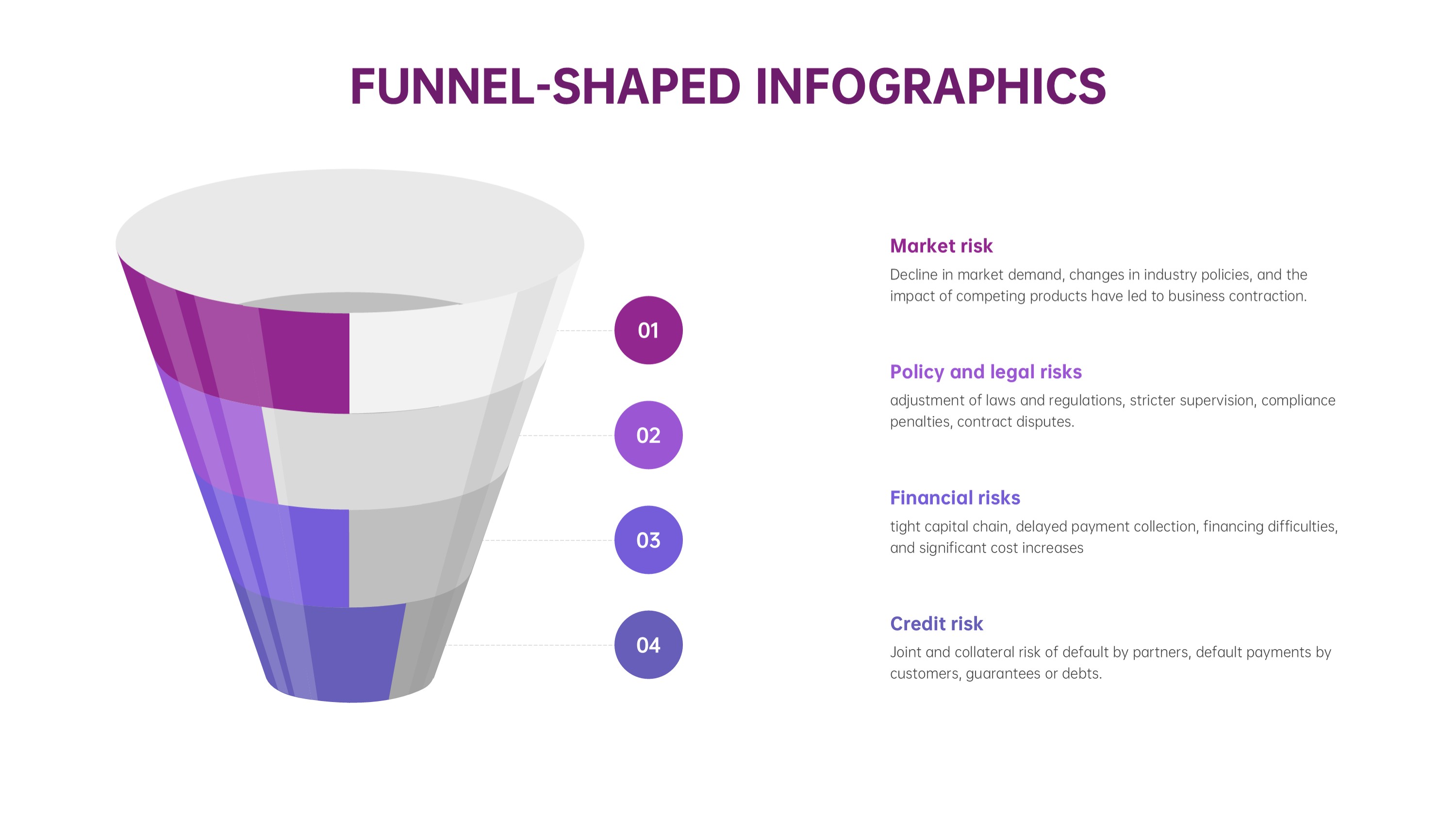 FUNNEL-SHAPED INFOGRAPHICS

01

02

03

04

Market risk

Decline in market demand, changes in industry policies, and the impact of competing products have led to business contraction.

Policy and legal risks

adjustment of laws and regulations, stricter supervision, compliance penalties, contract disputes.

Financial risks

tight capital chain, delayed payment collection, financing difficulties, and significant cost increases

Credit risk

Joint and collateral risk of default by partners, default payments by customers, guarantees or debts.